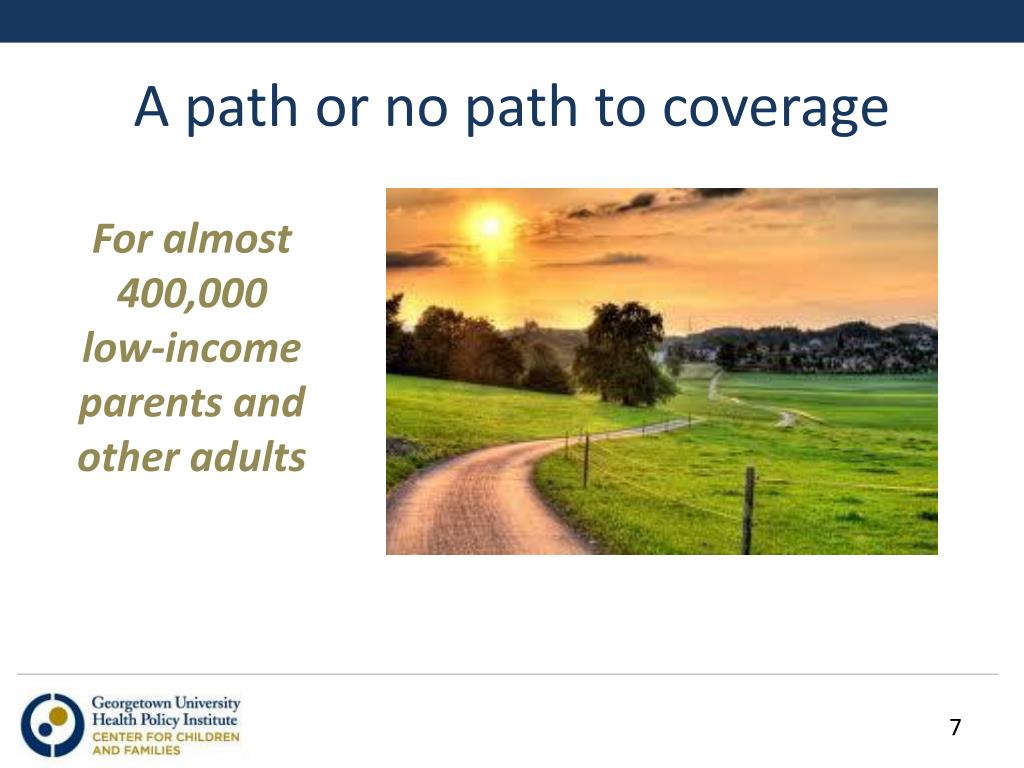 A path or no path to coverage

For almost 400,000 low-income parents and other adults

Georgetown University
Health Policy Institute
CENTER FOR CHILDREN AND FAMILIES

7